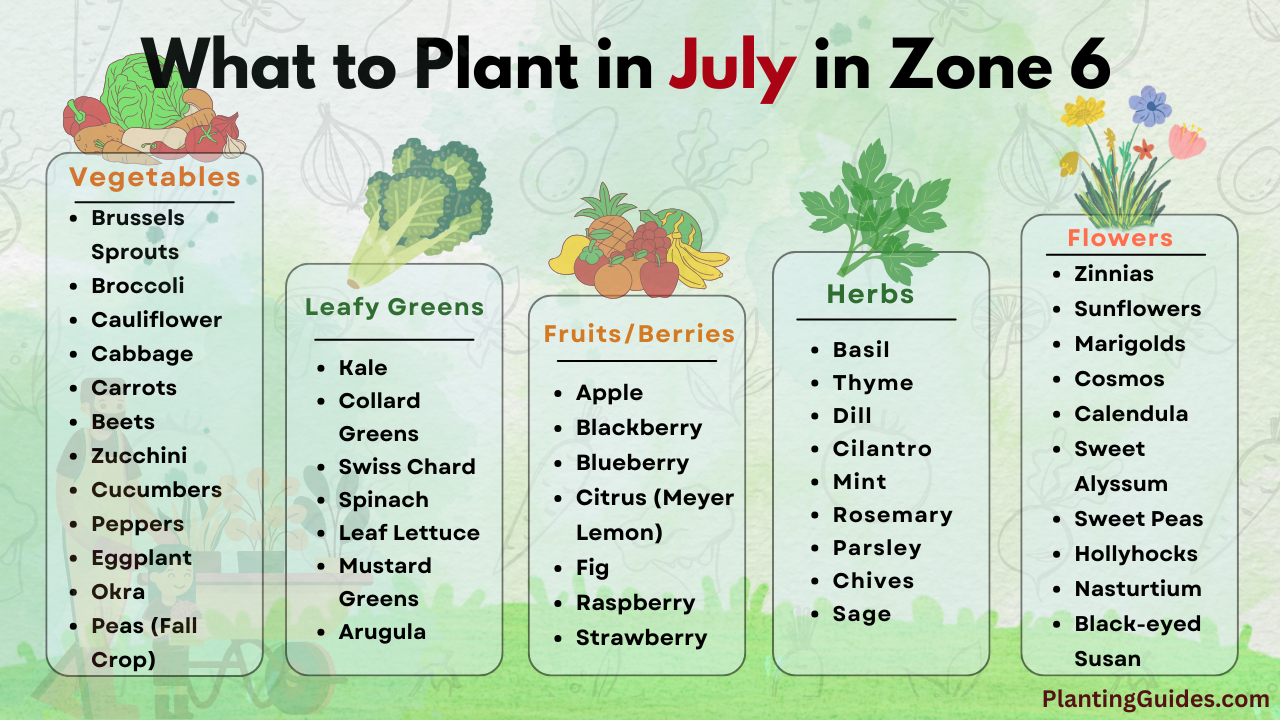 What to Plant in July in Zone 6

Vegetables
- Brussels Sprouts
- Broccoli
- Cauliflower
- Cabbage
- Carrots
- Beets
- Zucchini
- Cucumbers
- Peppers
- Eggplant
- Okra
- Peas (Fall Crop)

Leafy Greens
- Kale
- Collard Greens
- Swiss Chard
- Spinach
- Leaf Lettuce
- Mustard Greens
- Arugula

Fruits/Berries
- Apple
- Blackberry
- Blueberry
- Citrus (Meyer Lemon)
- Fig
- Raspberry
- Strawberry

Herbs
- Basil
- Thyme
- Dill
- Cilantro
- Mint
- Rosemary
- Parsley
- Chives
- Sage

Flowers
- Zinnias
- Sunflowers
- Marigolds
- Cosmos
- Calendula
- Sweet Alyssum
- Sweet Peas
- Hollyhocks
- Nasturtium
- Black-eyed Susan

PlantingGuides.com